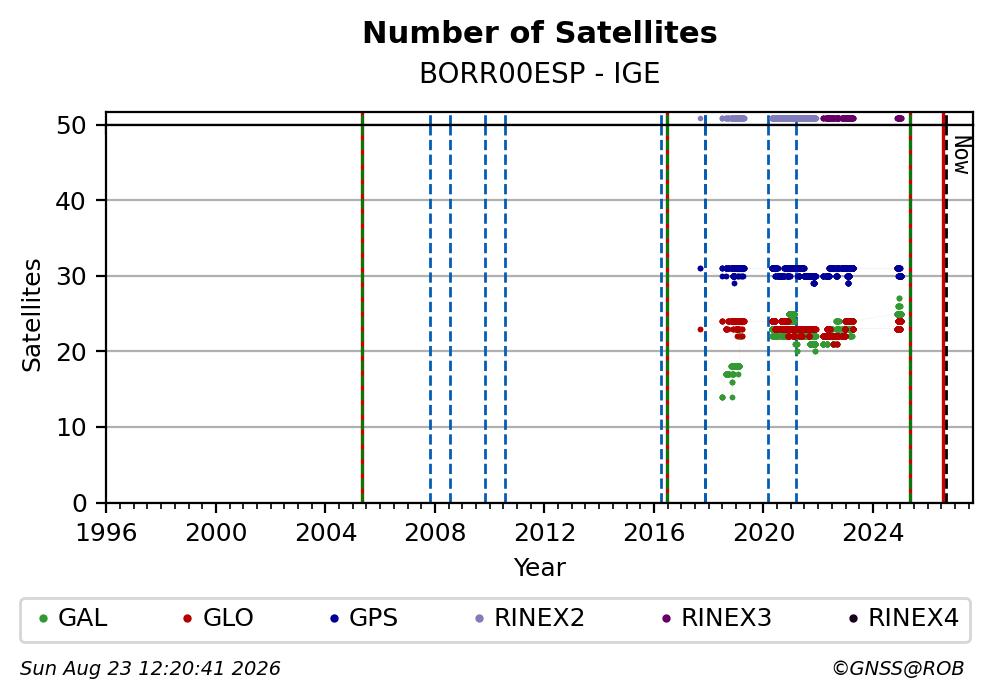 Number of Satellites
BORR00ESP - IGE

Satellites

50
40
30
20
10
0

Now

1996 2000 2004 2008 2012 2016 2020 2024

Year

GAL GLO GPS RINEX2 RINEX3 RINEX4

Sun Aug 23 12:20:41 2026

©GNSS@ROB